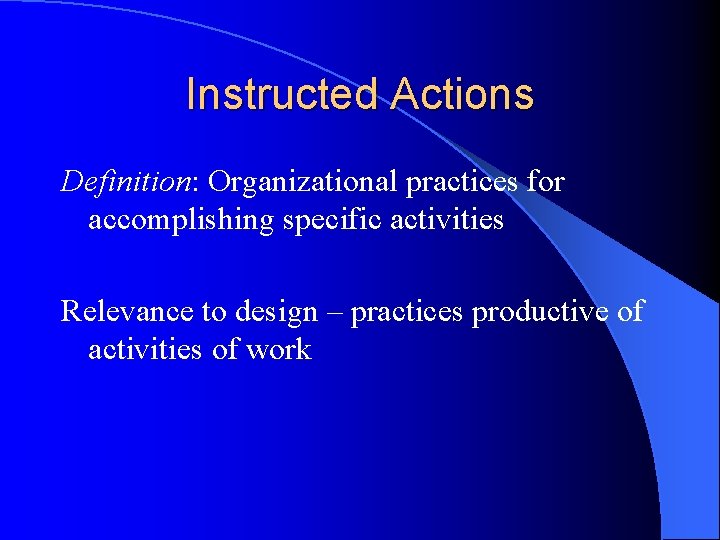 Instructed Actions

Definition: Organizational practices for accomplishing specific activities

Relevance to design – practices productive of activities of work